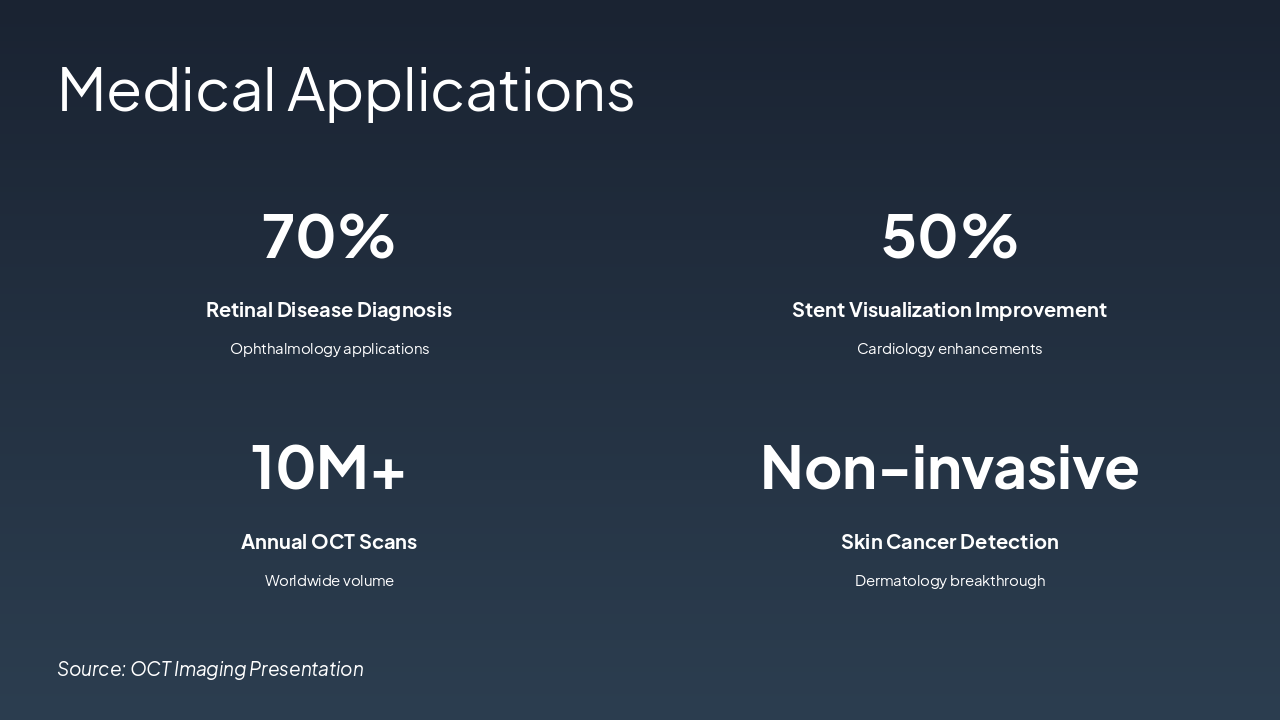 Medical Applications

70%

Retinal Disease Diagnosis

Ophthalmology applications

50%

Stent Visualization Improvement

Cardiology enhancements

10M+

Annual OCT Scans

Worldwide volume

Non-invasive

Skin Cancer Detection

Dermatology breakthrough

Source: OCT Imaging Presentation